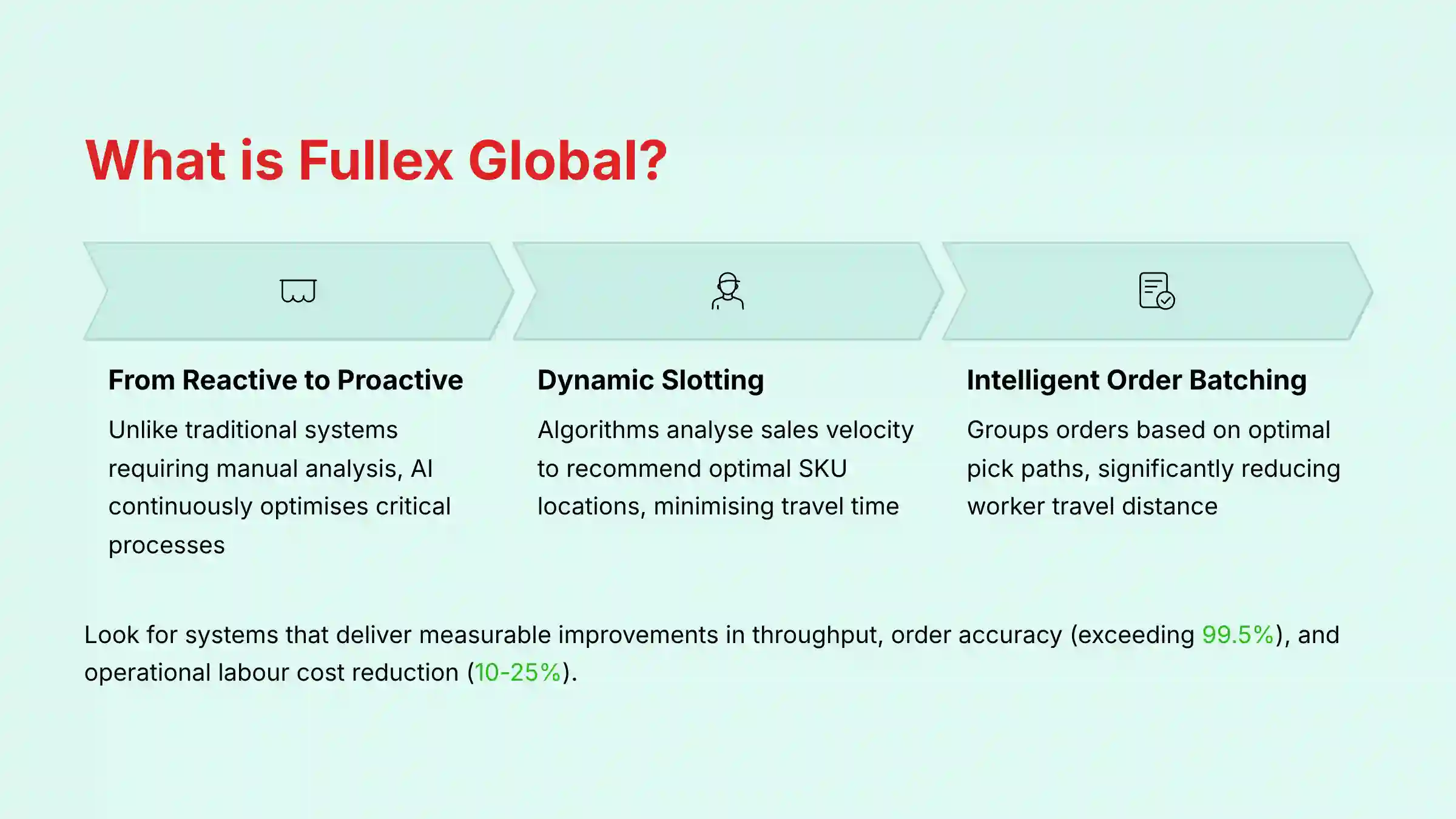 What is Fullex Global?

From Reactive to Proactive

Unlike traditional systems requiring manual analysis, AI continuously optimises critical processes

Dynamic Slotting

Algorithms analyse sales velocity to recommend optimal SKU locations, minimising travel time

Intelligent Order Batching

Groups orders based on optimal pick paths, significantly reducing worker travel distance

Look for systems that deliver measurable improvements in throughput, order accuracy (exceeding 99.5%), and operational labour cost reduction (10-25%).